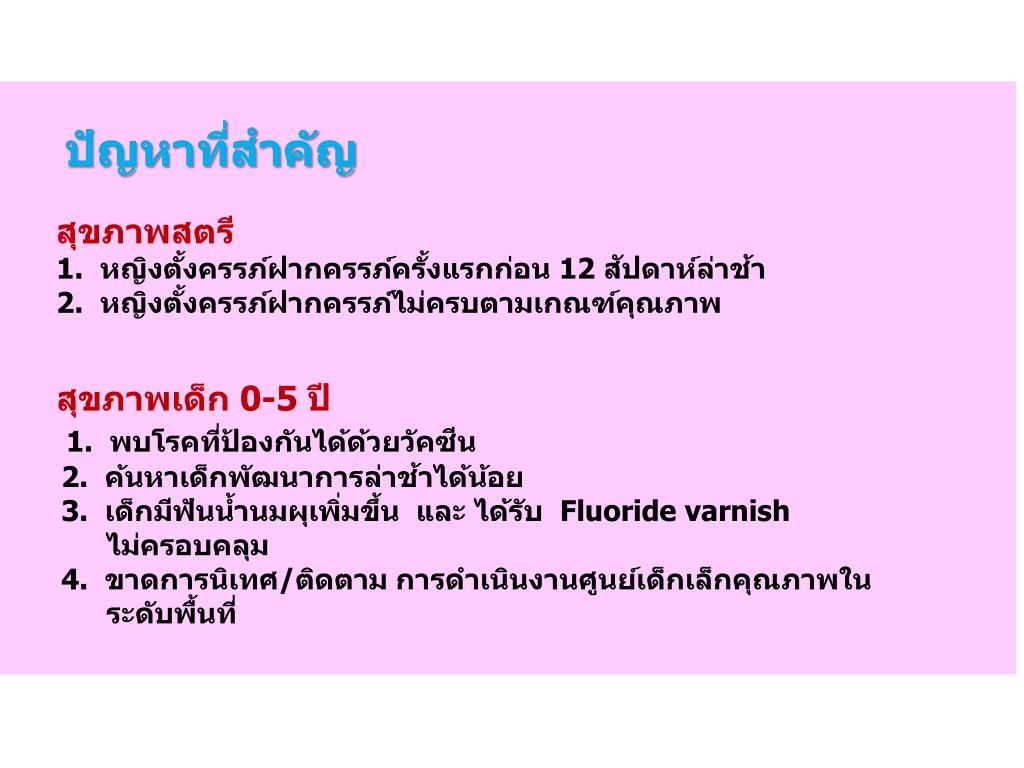 ปัญหาที่สำคัญ

สุขภาพสตรี
1. หญิงตั้งครรภ์ฝากครรภ์ครั้งแรกก่อน 12 สัปดาห์ล่าช้า
2. หญิงตั้งครรภ์ฝากครรภ์ไม่ครบตามเกณฑ์คุณภาพ

สุขภาพเด็ก 0-5 ปี
1. พบโรคที่ป้องกันได้ด้วยวัคซีน
2. ค้นหาเด็กพัฒนาการล่าช้าได้น้อย
3. เด็กมีฟันน้ำนมผุเพิ่มขึ้น และ ได้รับ Fluoride varnish ไม่ครอบคลุม
4. ขาดการนิเทศ/ติดตาม การดำเนินงานศูนย์เด็กเล็กคุณภาพในระดับพื้นที่